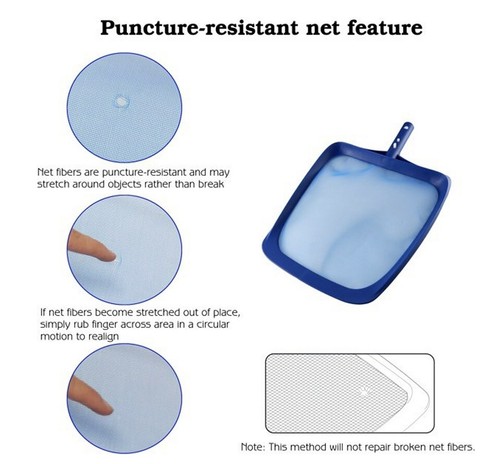 Puncture-resistant net feature

Net fibers are puncture-resistant and may stretch around objects rather than break

If net fibers become stretched out of place, simply rub finger across area in a circular motion to realign

Note: This method will not repair broken net fibers.